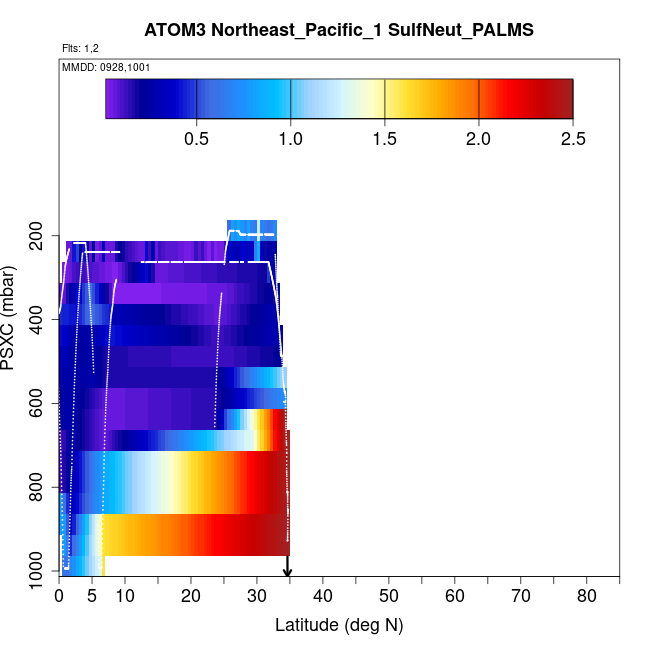 ATOM3 Northeast_Pacific_1 SulfNeut_PALMS

Flts: 1,2

MMDD: 0928,1001

0.5
1.0
1.5
2.0
2.5

PSXC (mbar)

200
400
600
800
1000

0
5
10
20
30
40
50
60
70
80

Latitude (deg N)